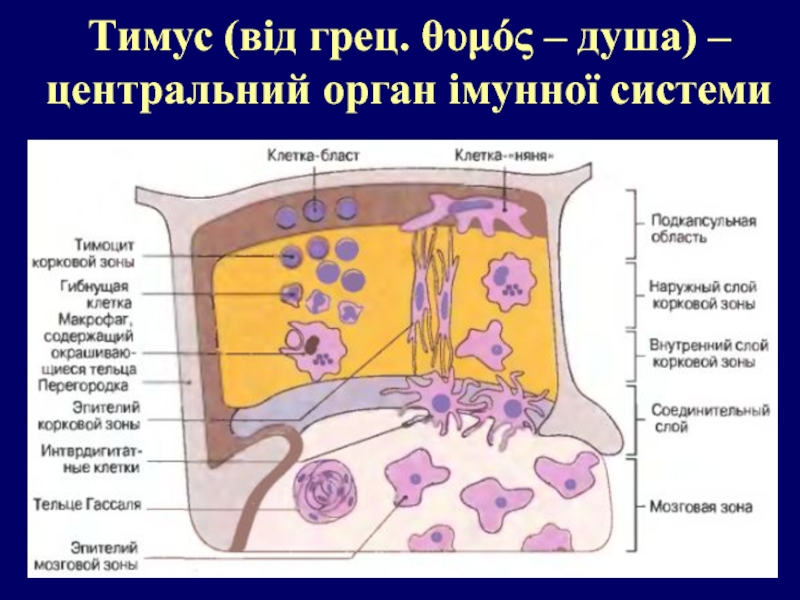 Тимус (від грец. θυμός – душа) – центральний орган імунної системи

Клетка-бласт

Клетка-«няня»

Тимоцит корковой зоны

Гибнущая клетка

Макрофаг, содержащий окрашивающиеся тельца

Перегородка

Эпителий корковой зоны

Интврдигитатные клетки

Тельце Гассаля

Эпителий мозговой зоны

Подкапсульная область

Наружный слой корковой зоны

Внутренний слой корковой зоны

Соединительный слой

Мозговая зона